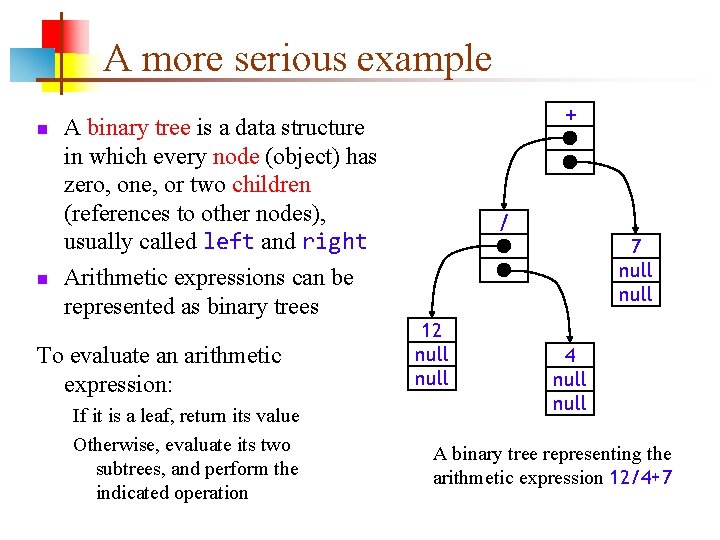 A more serious example

A binary tree is a data structure in which every node (object) has zero, one, or two children (references to other nodes), usually called left and right

Arithmetic expressions can be represented as binary trees

To evaluate an arithmetic expression:

If it is a leaf, return its value

Otherwise, evaluate its two subtrees, and perform the indicated operation

+

/

7
null
null

12
null
null

4
null
null

A binary tree representing the arithmetic expression 12/4+7